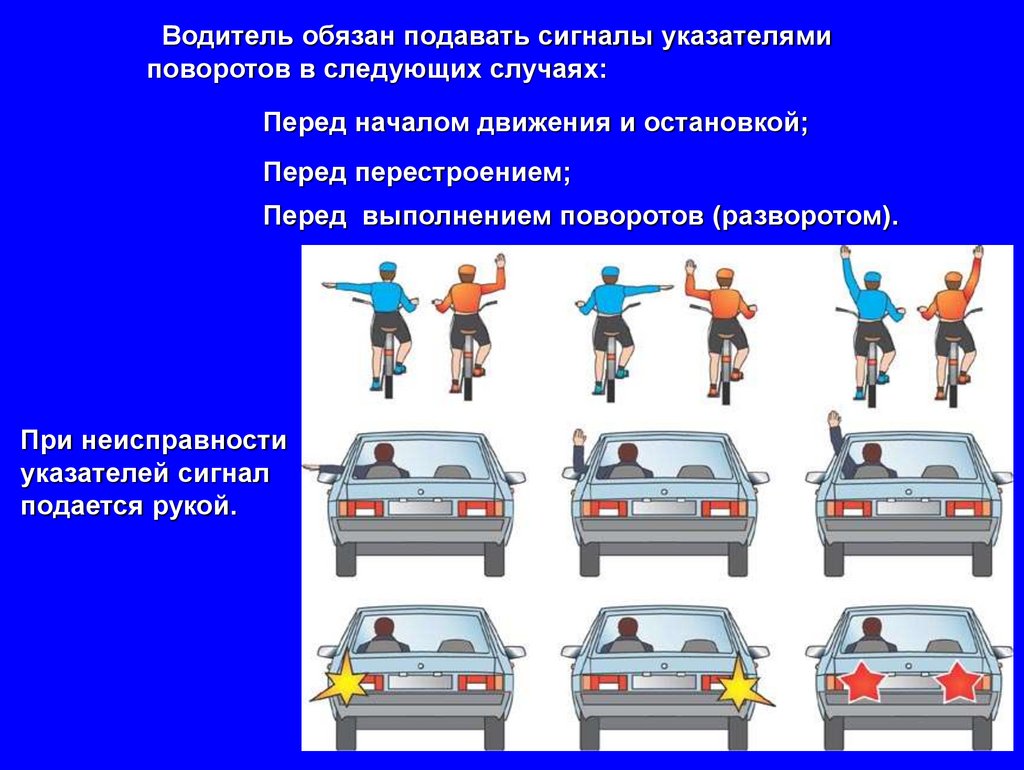 Водитель обязан подавать сигналы указателями поворотов в следующих случаях:

Перед началом движения и остановкой;

Перед перестроением;

Перед выполнением поворотов (разворотом).

При неисправности указателей сигнал подается рукой.